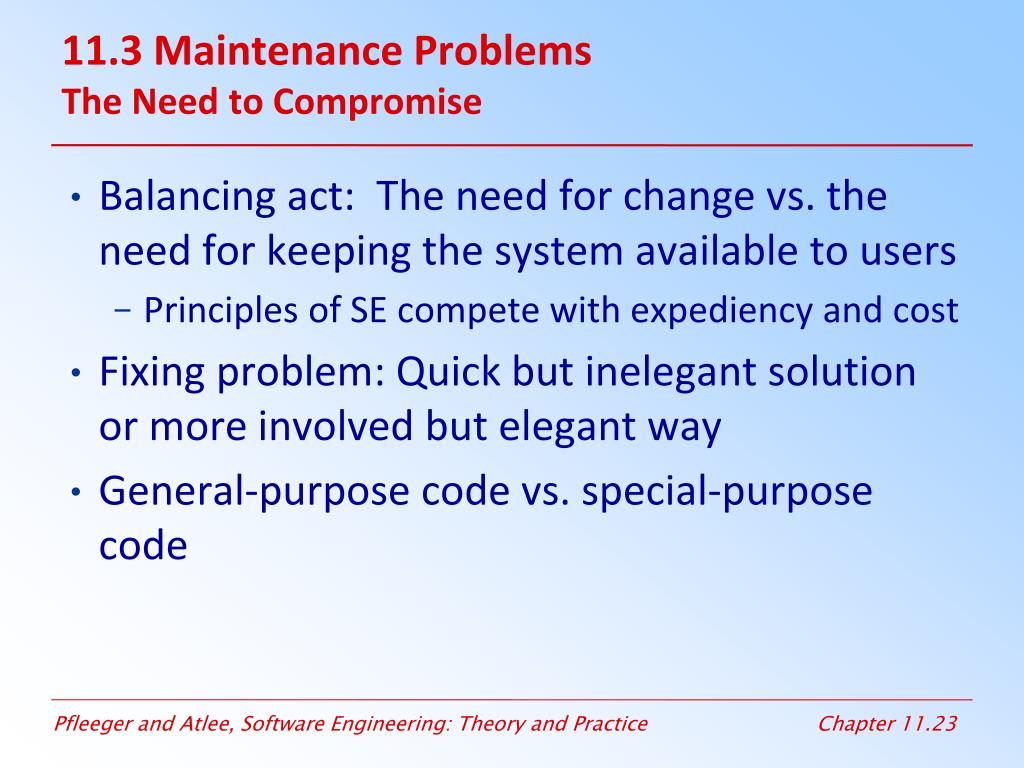 11.3 Maintenance Problems
The Need to Compromise

• Balancing act: The need for change vs. the need for keeping the system available to users
 – Principles of SE compete with expediency and cost
• Fixing problem: Quick but inelegant solution or more involved but elegant way
• General-purpose code vs. special-purpose code

Pfleeger and Atlee, Software Engineering: Theory and Practice

Chapter 11.23